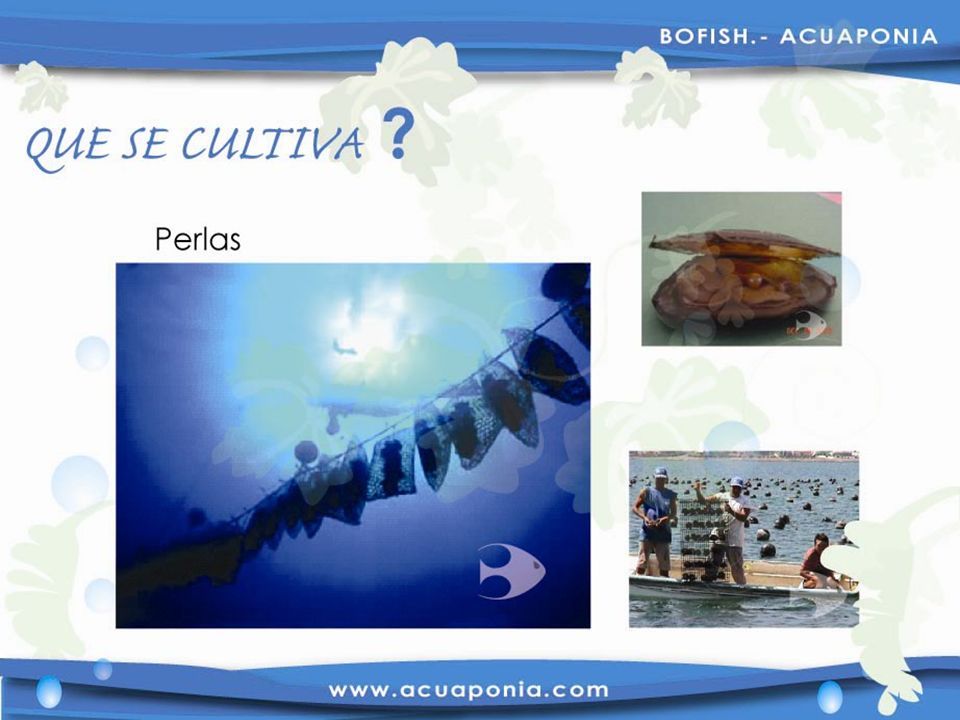 BOFISH.- ACUAPONIA

QUE SE CULTIVA ?

Perlas

www.acuaponia.com